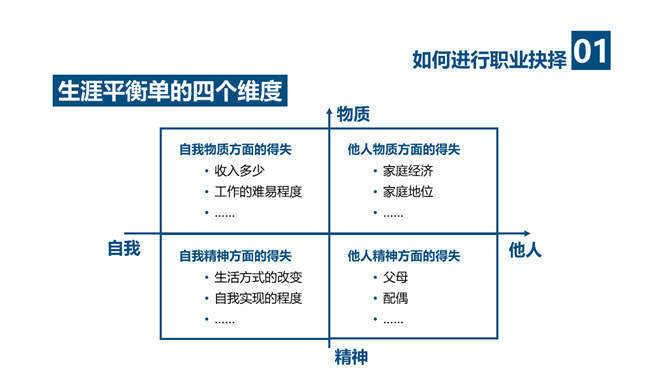 如何进行职业抉择 01

生涯平衡单的四个维度

物质

自我物质方面的得失
• 收入多少
• 工作的难易程度
• ……

他人物质方面的得失
• 家庭经济
• 家庭地位
• ……

自我

他人

自我精神方面的得失
• 生活方式的改变
• 自我实现的程度
• ……

他人精神方面的得失
• 父母
• 配偶
• ……

精神